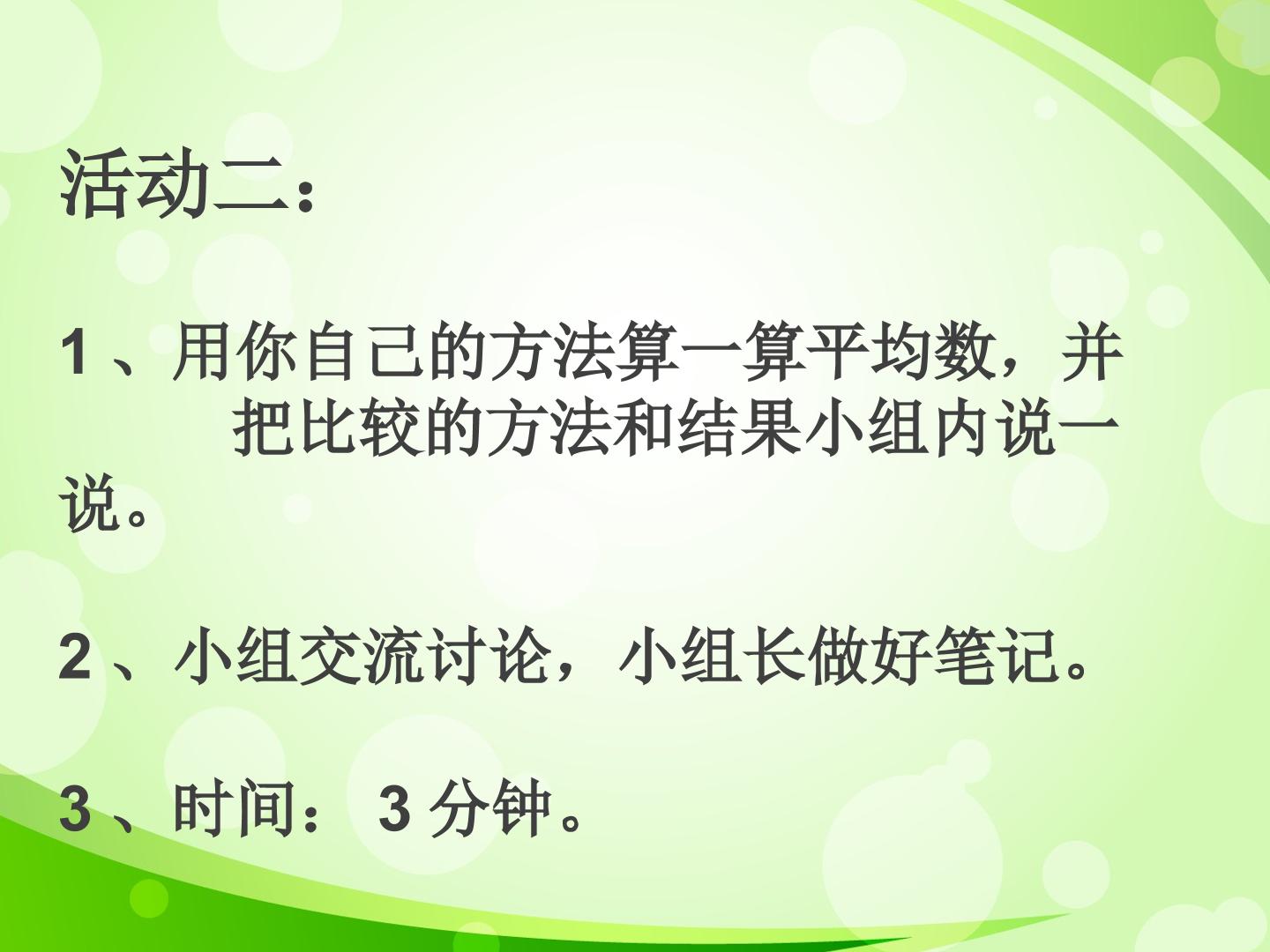 活动二：

1、用你自己的方法算一算平均数，并把比较的方法和结果小组内说一说。

2、小组交流讨论，小组长做好笔记。

3、时间：3分钟。